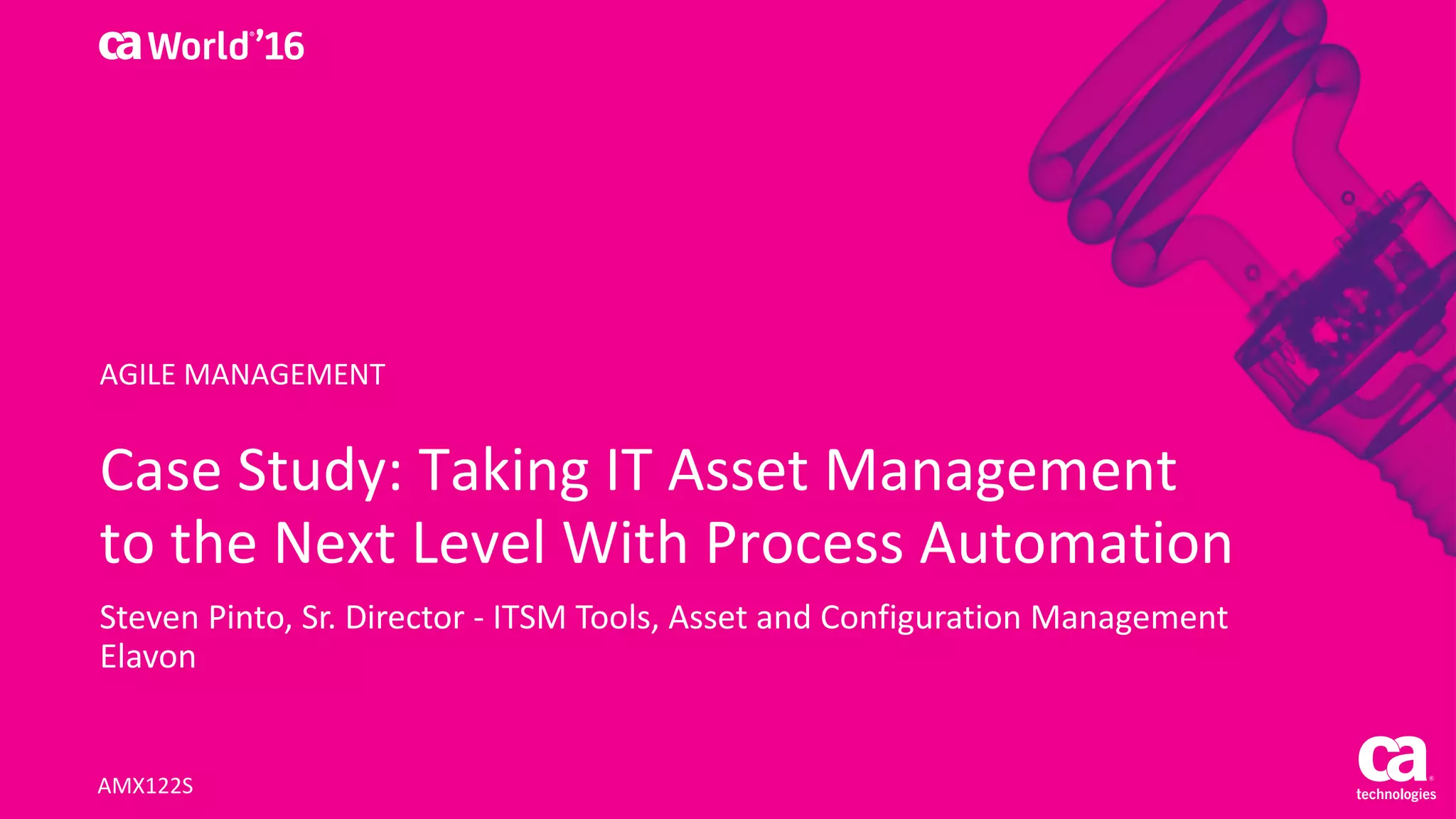 ca World®'16

AGILE MANAGEMENT

Case Study: Taking IT Asset Management to the Next Level With Process Automation

Steven Pinto, Sr. Director - ITSM Tools, Asset and Configuration Management
Elavon

AMX122S

ca® technologies